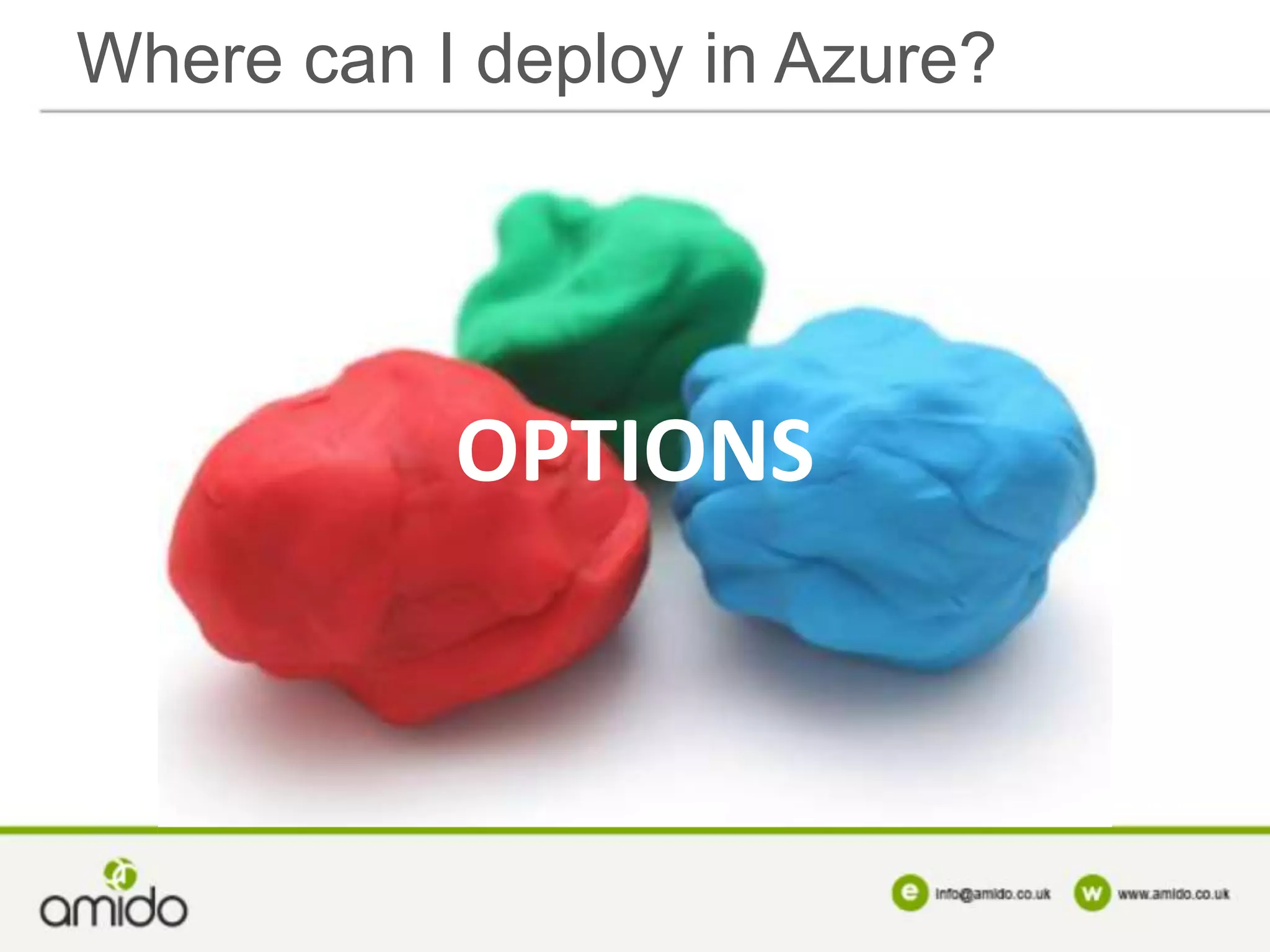 Where can I deploy in Azure?

OPTIONS

amido

e info@amido.co.uk

w www.amido.co.uk